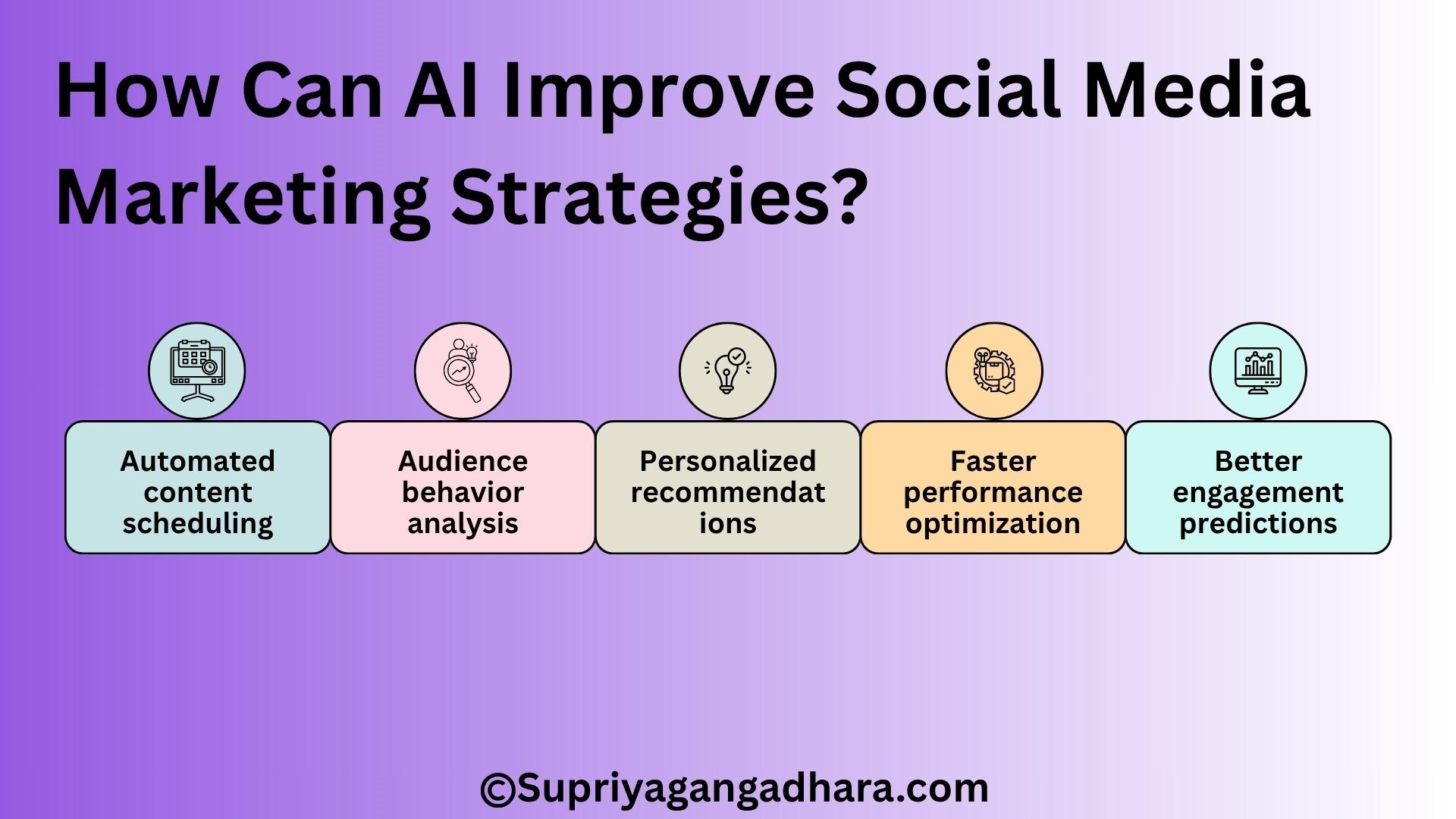 How Can AI Improve Social Media Marketing Strategies?

Automated content scheduling

Audience behavior analysis

Personalized recommendat ions

Faster performance optimization

Better engagement predictions

©Supriyagangadhara.com